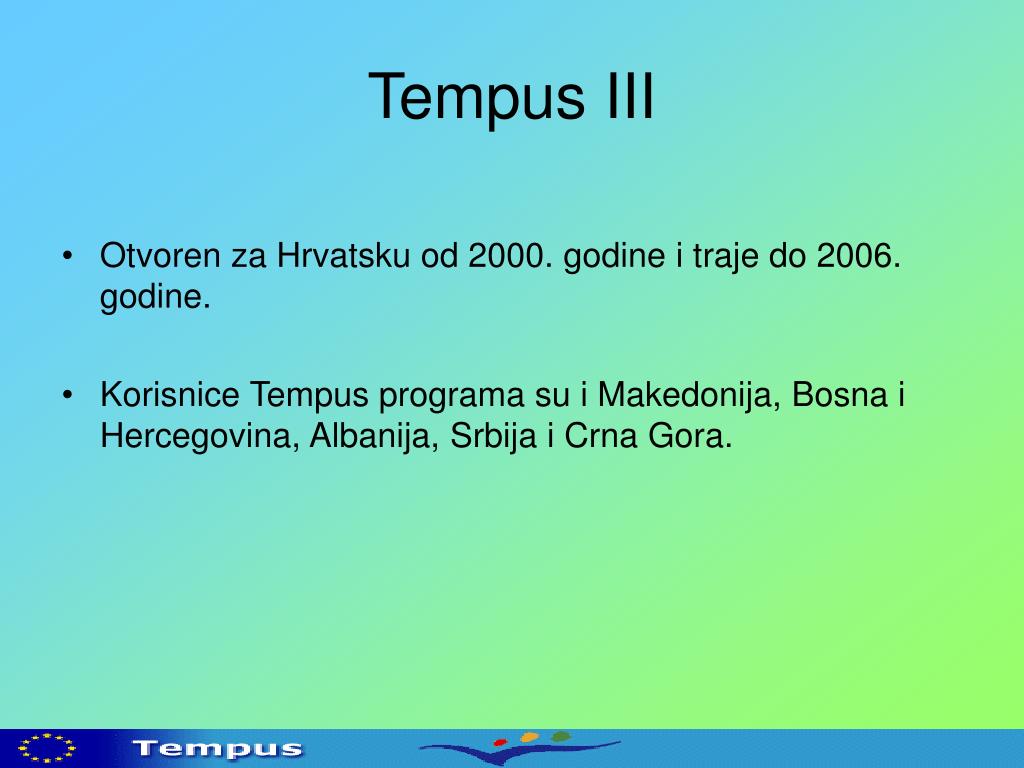 Tempus III

• Otvoren za Hrvatsku od 2000. godine i traje do 2006. godine.

• Korisnice Tempus programa su i Makedonija, Bosna i Hercegovina, Albanija, Srbija i Crna Gora.

Tempus